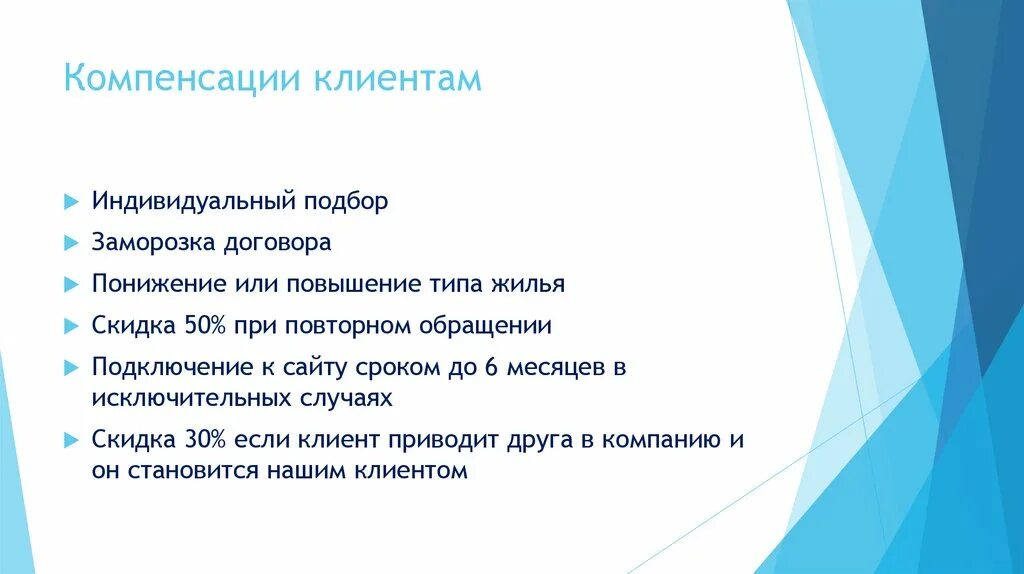 Компенсации клиентам

Индивидуальный подбор

Заморозка договора

Понижение или повышение типа жилья

Скидка 50% при повторном обращении

Подключение к сайту сроком до 6 месяцев в исключительных случаях

Скидка 30% если клиент приводит друга в компанию и он становится нашим клиентом